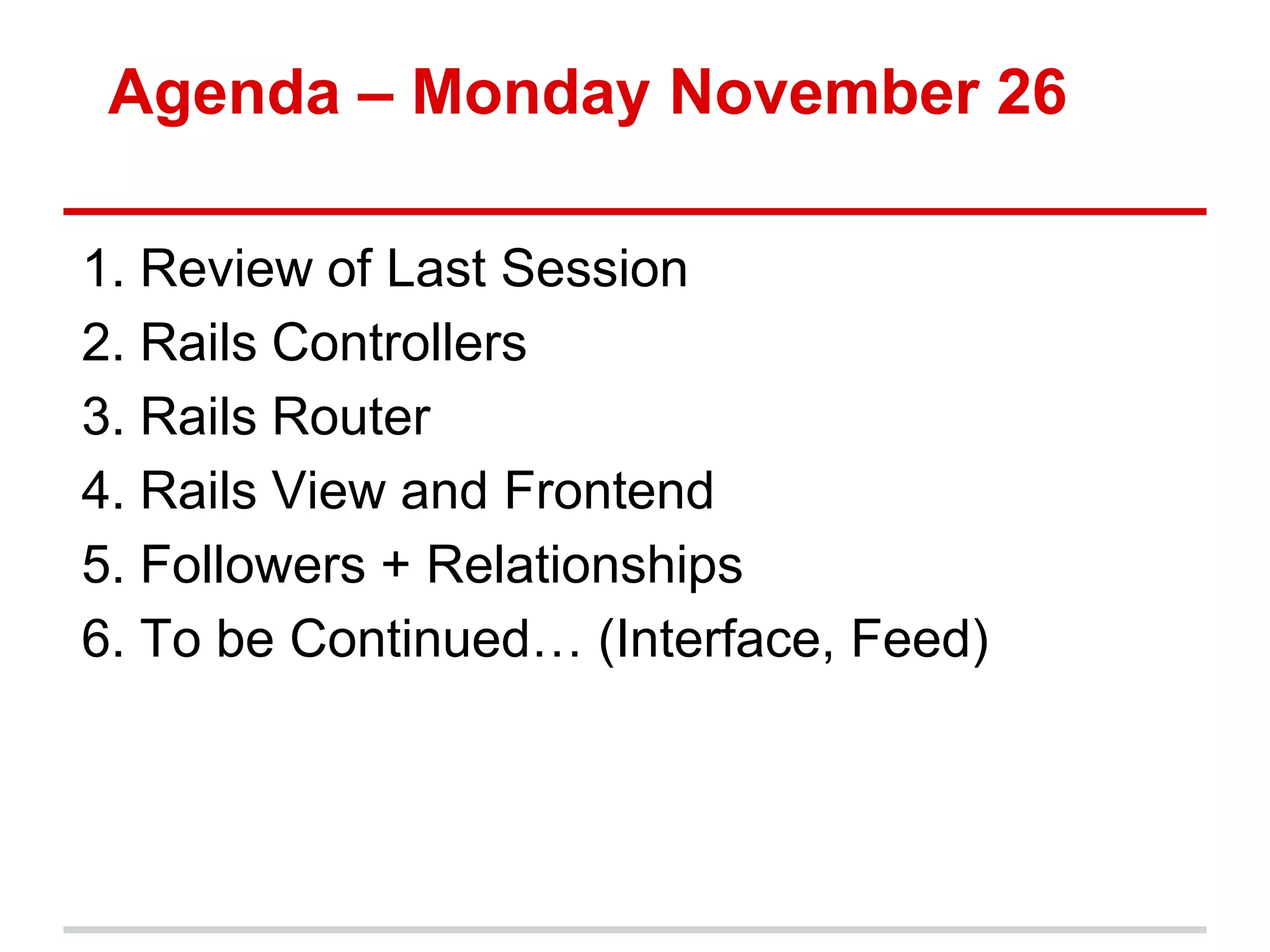 Agenda – Monday November 26

1. Review of Last Session
2. Rails Controllers
3. Rails Router
4. Rails View and Frontend
5. Followers + Relationships
6. To be Continued… (Interface, Feed)